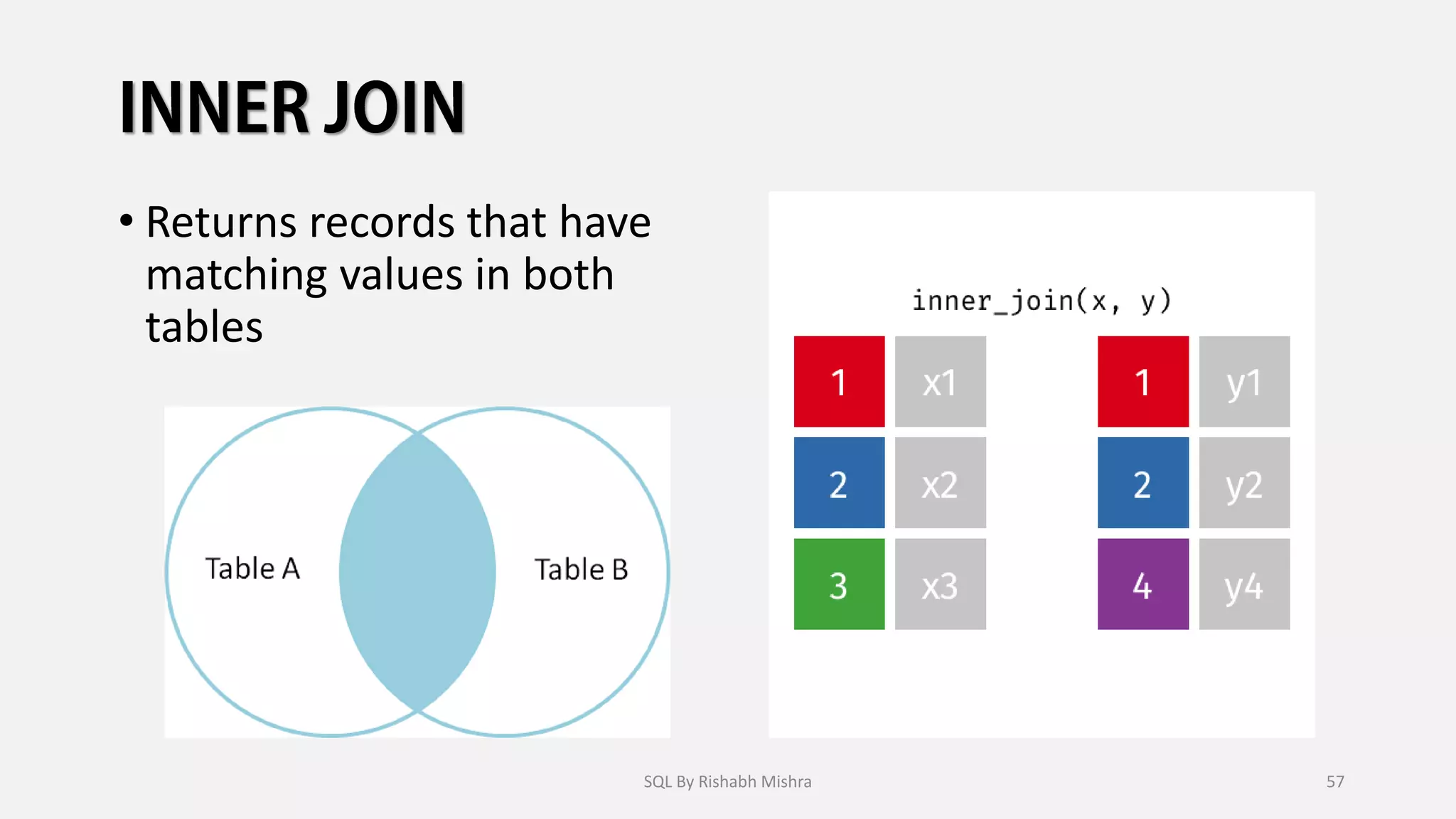 INNER JOIN

• Returns records that have matching values in both tables

Table A

Table B

inner_join(x, y)

| 1 | x1 |
|---|---|
| 2 | x2 |
| 3 | x3 |

| 1 | y1 |
|---|---|
| 2 | y2 |
| 4 | y4 |

SQL By Rishabh Mishra

57